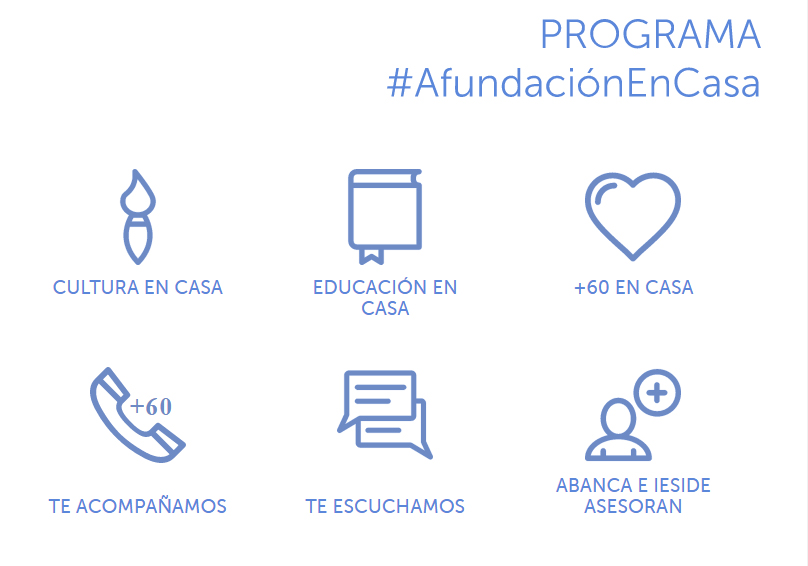 PROGRAMA
#AfundaciónEnCasa

CULTURA EN CASA

EDUCACIÓN EN CASA

+60 EN CASA

+60

TE ACOMPAÑAMOS

TE ESCUCHAMOS

ABANCA E IESIDE ASESORAN